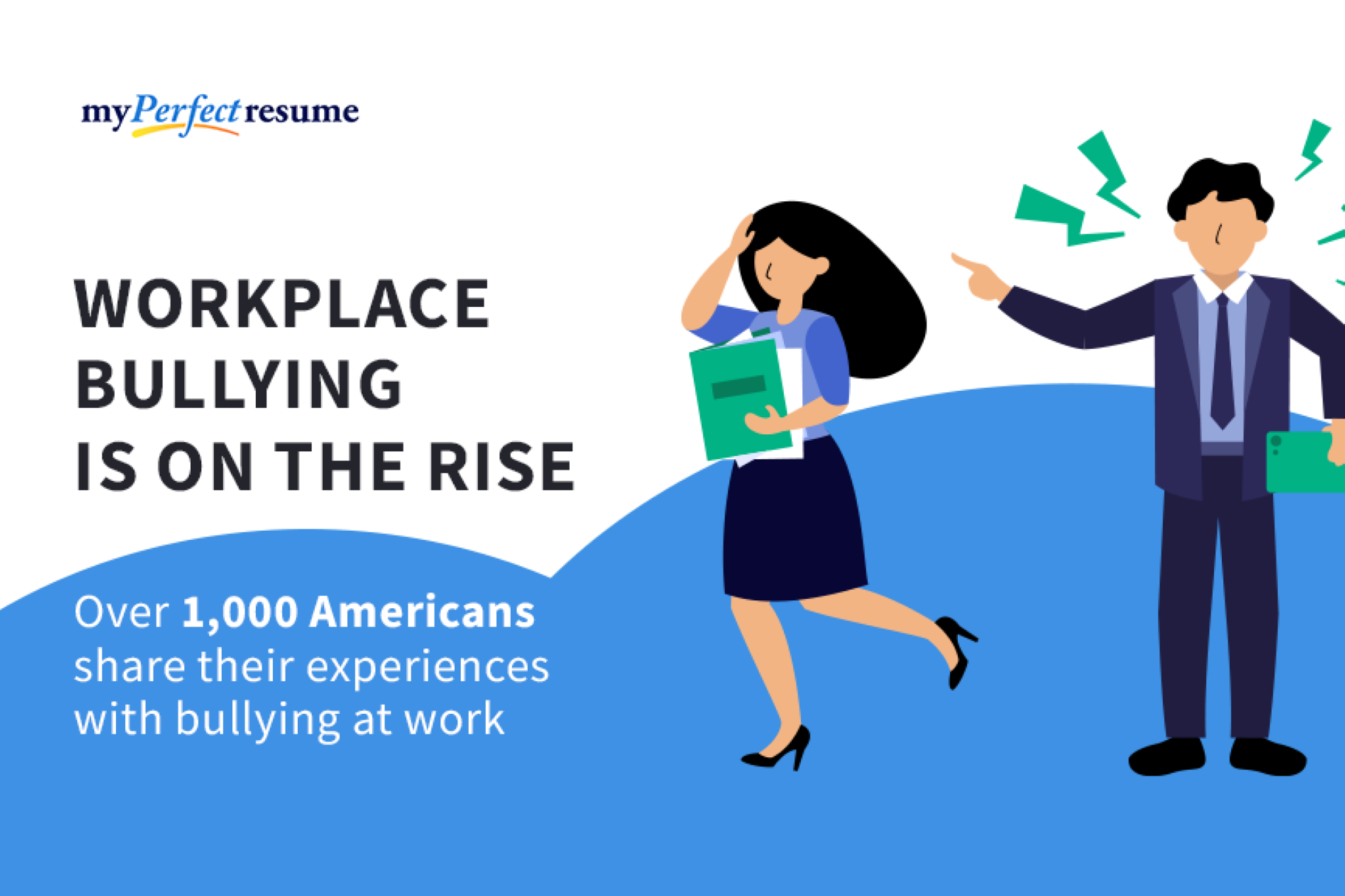 myPerfectresume

WORKPLACE BULLYING IS ON THE RISE

Over 1,000 Americans share their experiences with bullying at work